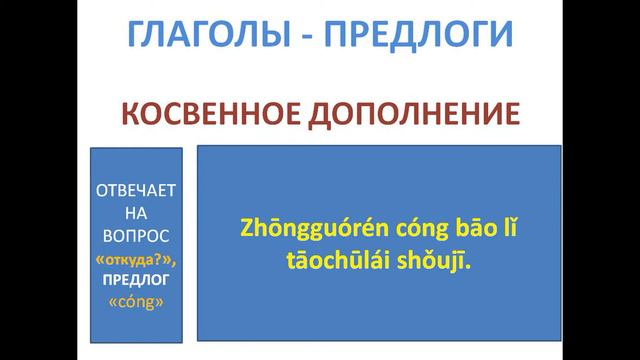 ГЛАГОЛЫ - ПРЕДЛОГИ

КОСВЕННОЕ ДОПОЛНЕНИЕ

ОТВЕЧАЕТ НА ВОПРОС «откуда?», ПРЕДЛОГ «cóng»

Zhōngguórén cóng bāo lǐ tāochūlái shǒujī.